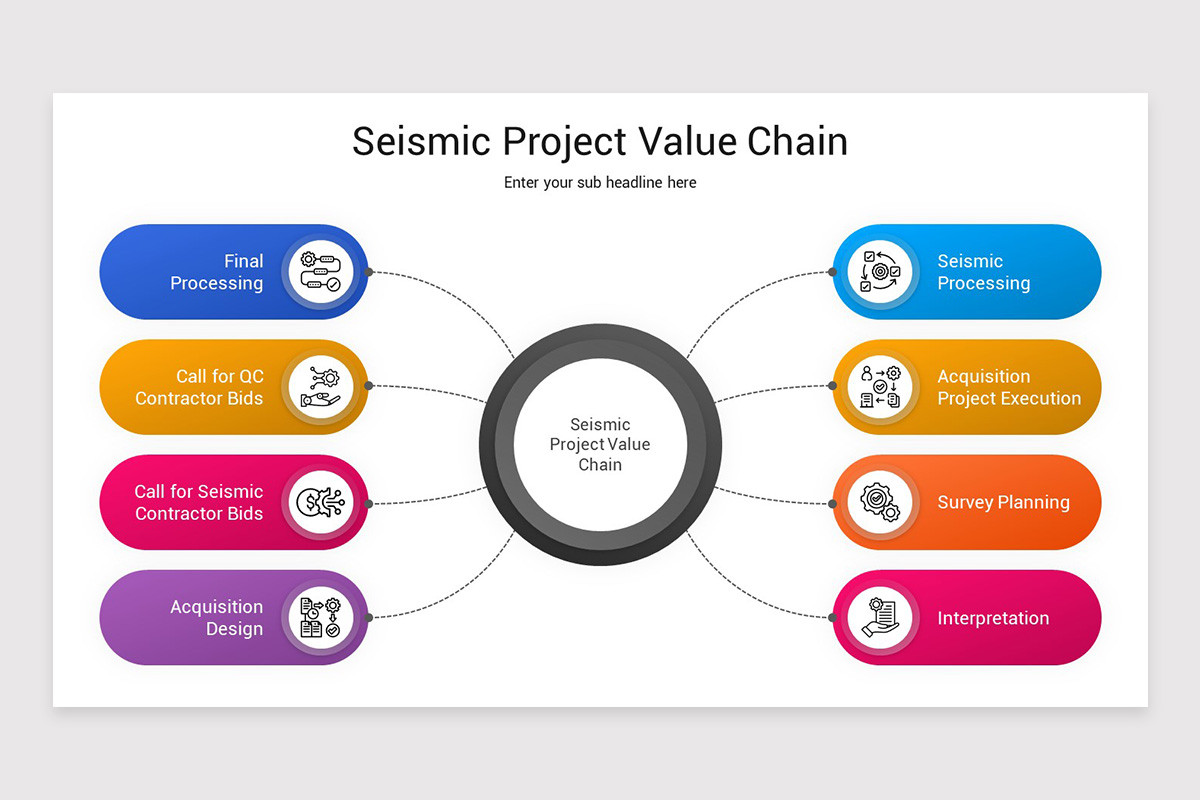 Seismic Project Value Chain

Enter your sub headline here

Final Processing

Call for QC Contractor Bids

Call for Seismic Contractor Bids

Acquisition Design

Seismic Project Value Chain

Seismic Processing

Acquisition Project Execution

Survey Planning

Interpretation